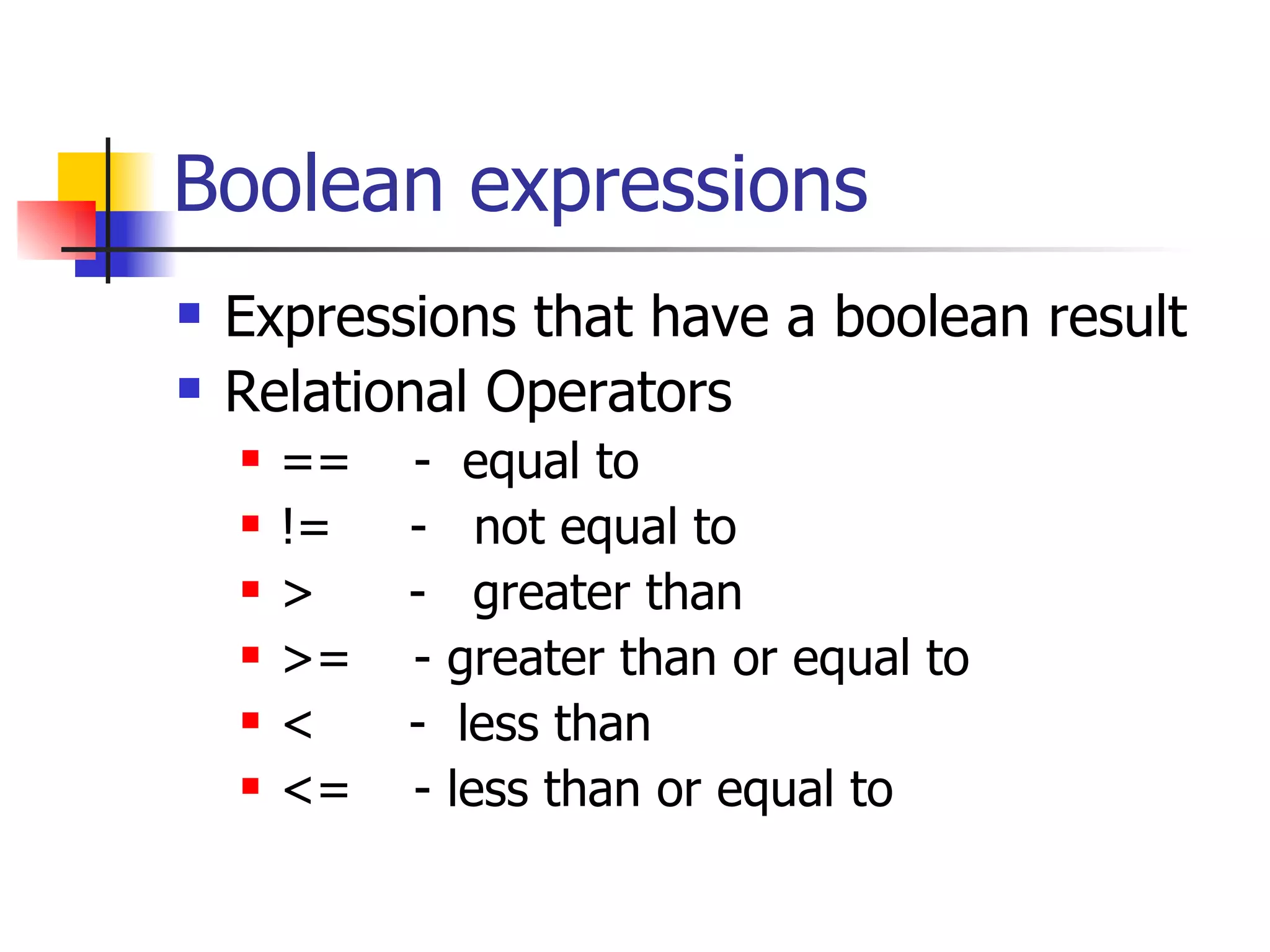 Boolean expressions

Expressions that have a boolean result

Relational Operators

== - equal to

!= - not equal to

> - greater than

>= - greater than or equal to

< - less than

<= - less than or equal to